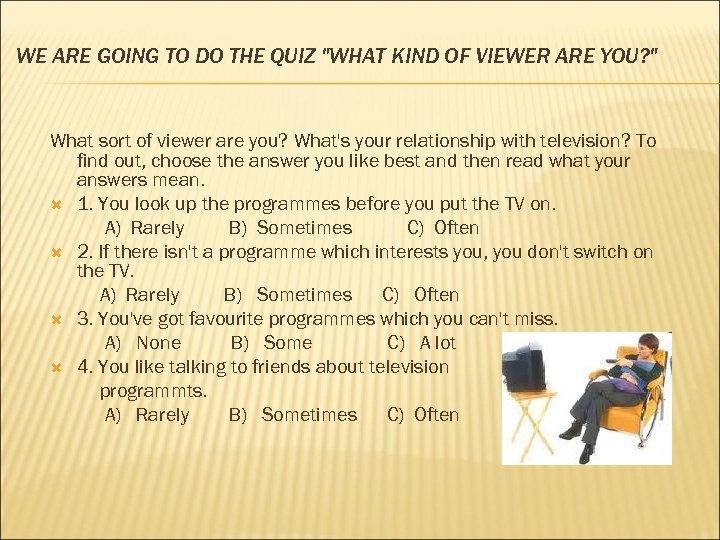 WE ARE GOING TO DO THE QUIZ "WHAT KIND OF VIEWER ARE YOU?"

What sort of viewer are you? What's your relationship with television? To find out, choose the answer you like best and then read what your answers mean.

1. You look up the programmes before you put the TV on.
A) Rarely B) Sometimes C) Often

2. If there isn't a programme which interests you, you don't switch on the TV.
A) Rarely B) Sometimes C) Often

3. You've got favourite programmes which you can't miss.
A) None B) Some C) A lot

4. You like talking to friends about television programmts.
A) Rarely B) Sometimes C) Often